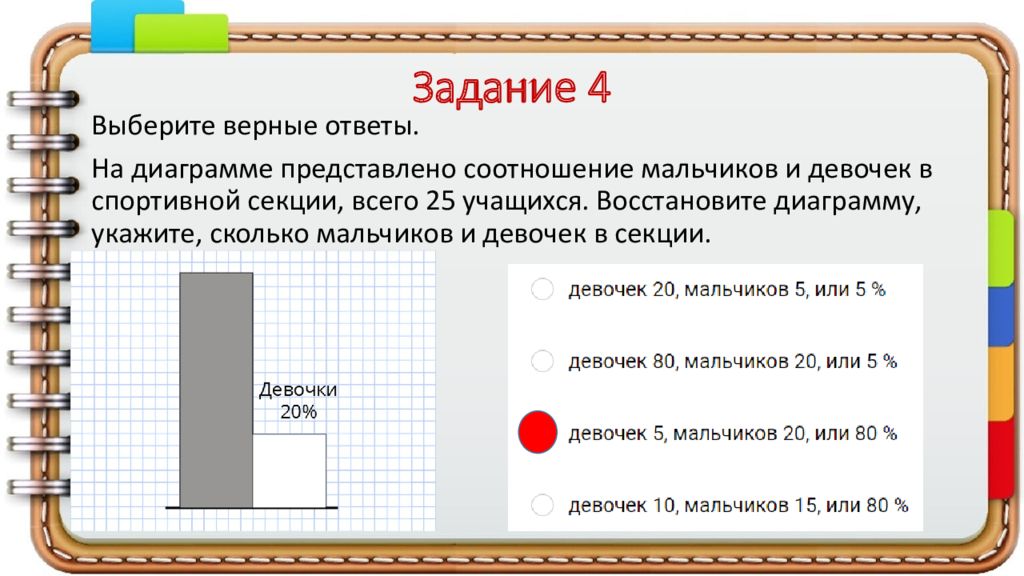 Задание 4

Выберите верные ответы.

На диаграмме представлено соотношение мальчиков и девочек в спортивной секции, всего 25 учащихся. Восстановите диаграмму, укажите, сколько мальчиков и девочек в секции.

Девочки
20%

девочек 20, мальчиков 5, или 5 %

девочек 80, мальчиков 20, или 5 %

девочек 5, мальчиков 20, или 80 %

девочек 10, мальчиков 15, или 80 %